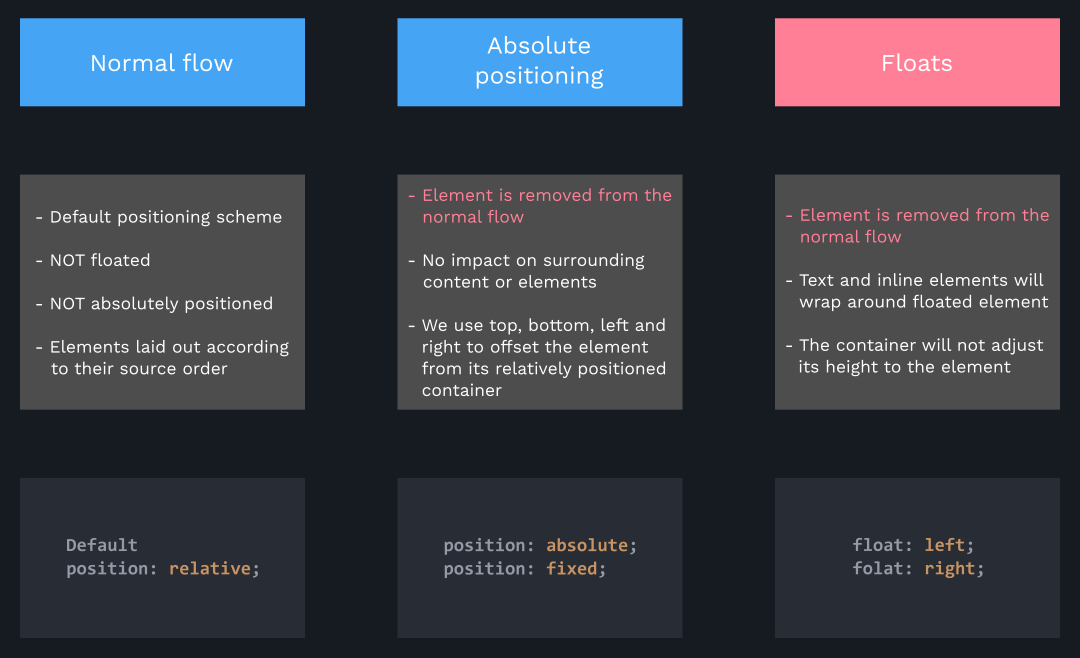 Normal flow

- Default positioning scheme

- NOT floated

- NOT absolutely positioned

- Elements laid out according to their source order

Default
position: relative;

Absolute positioning

- Element is removed from the normal flow

- No impact on surrounding content or elements

- We use top, bottom, left and right to offset the element from its relatively positioned container

position: absolute;
position: fixed;

Floats

- Element is removed from the normal flow

- Text and inline elements will wrap around floated element

- The container will not adjust its height to the element

float: left;
folat: right;